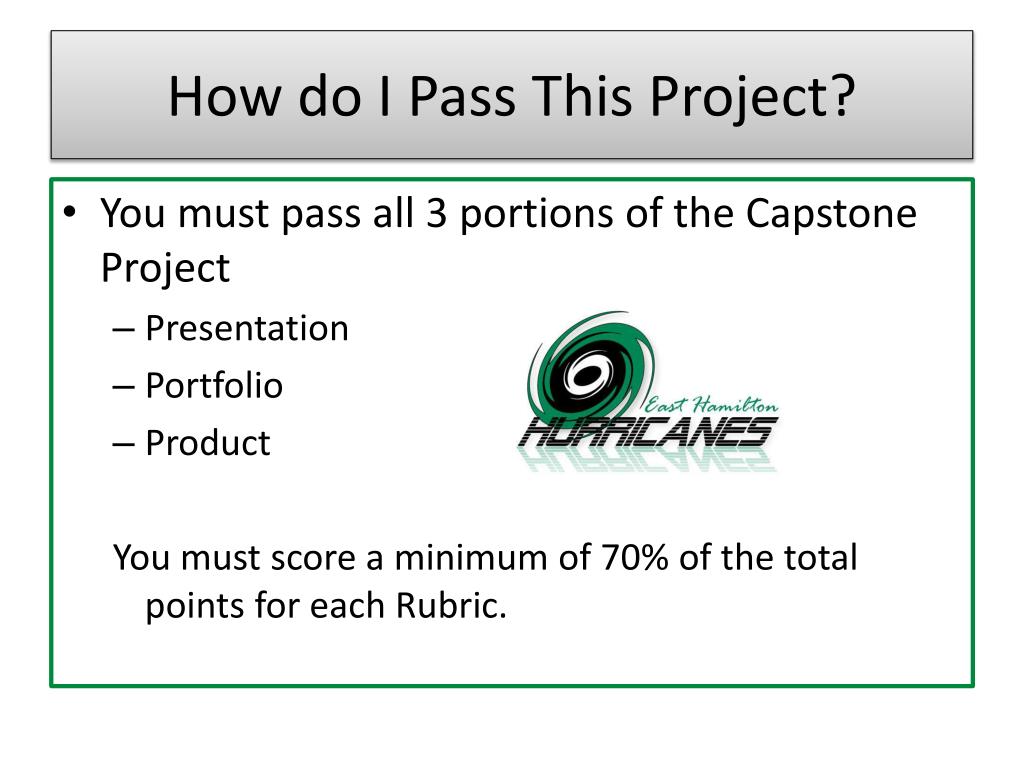 How do I Pass This Project?

• You must pass all 3 portions of the Capstone Project
– Presentation
– Portfolio
– Product

East Hamilton
HURRICANES

You must score a minimum of 70% of the total points for each Rubric.